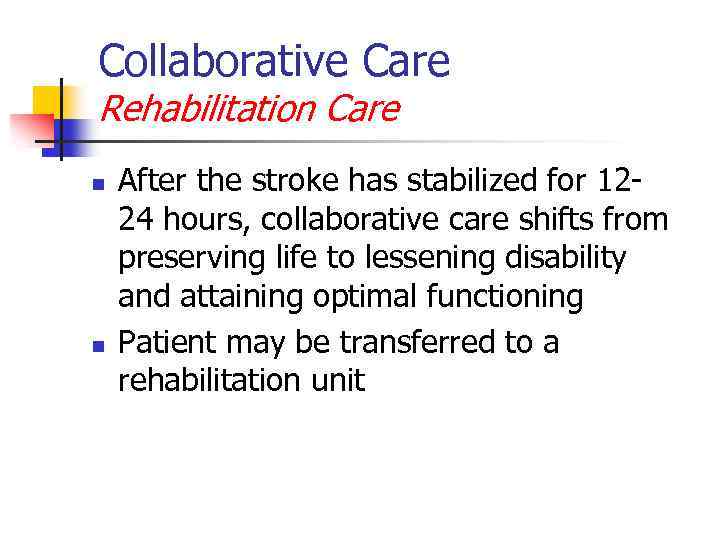 Collaborative Care
Rehabilitation Care

- After the stroke has stabilized for 12-24 hours, collaborative care shifts from preserving life to lessening disability and attaining optimal functioning
- Patient may be transferred to a rehabilitation unit